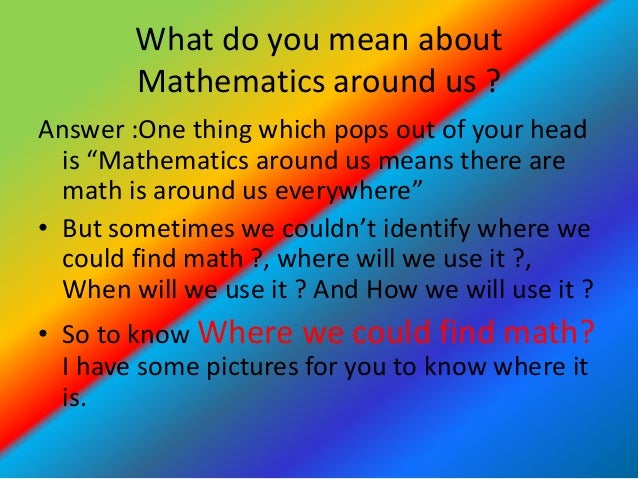 What do you mean about Mathematics around us ?

Answer :One thing which pops out of your head is “Mathematics around us means there are math is around us everywhere”

• But sometimes we couldn’t identify where we could find math ?, where will we use it ?, When will we use it ? And How we will use it ?

• So to know Where we could find math? I have some pictures for you to know where it is.